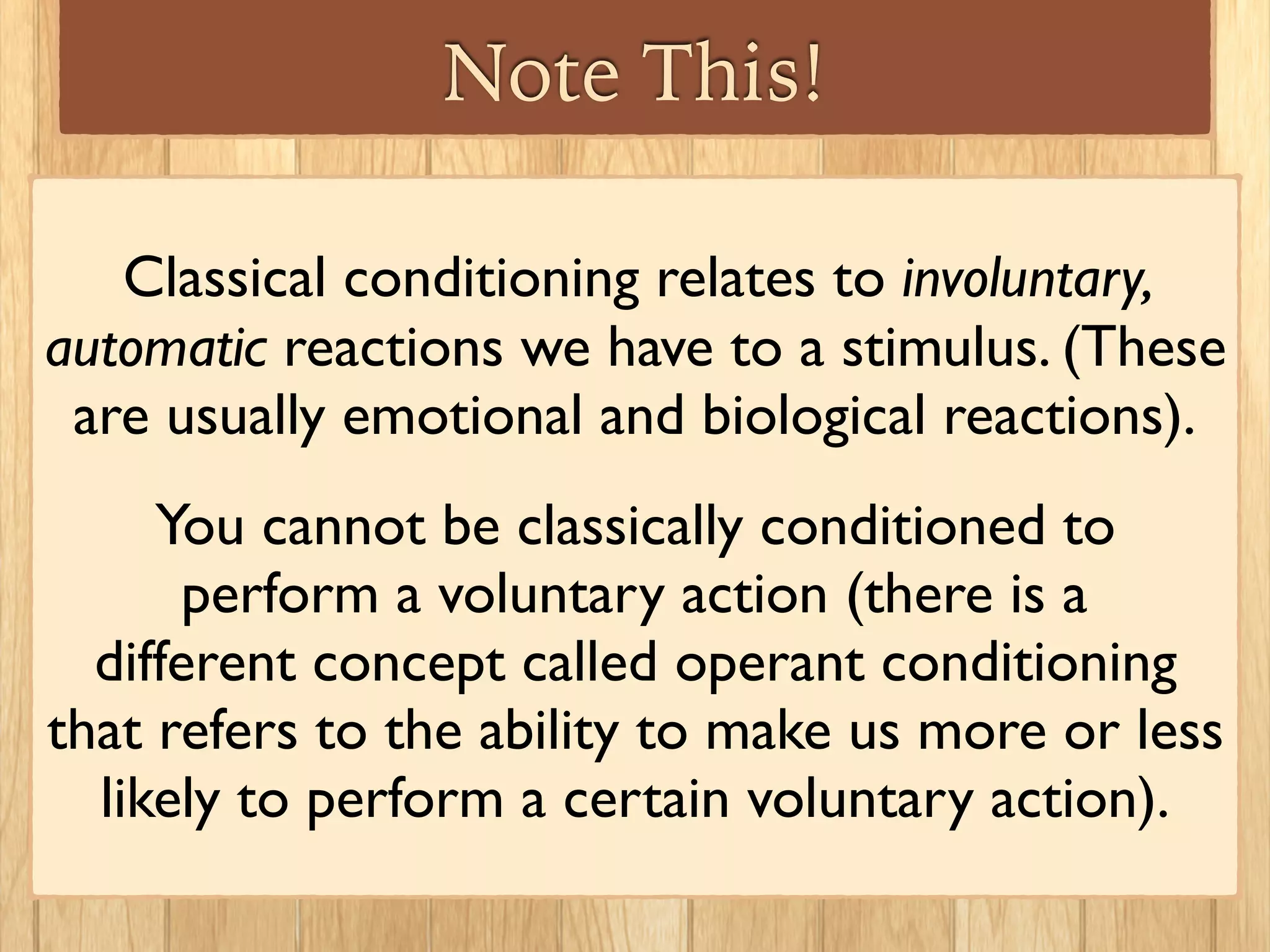 Note This!

Classical conditioning relates to involuntary, automatic reactions we have to a stimulus. (These are usually emotional and biological reactions).

You cannot be classically conditioned to perform a voluntary action (there is a different concept called operant conditioning that refers to the ability to make us more or less likely to perform a certain voluntary action).